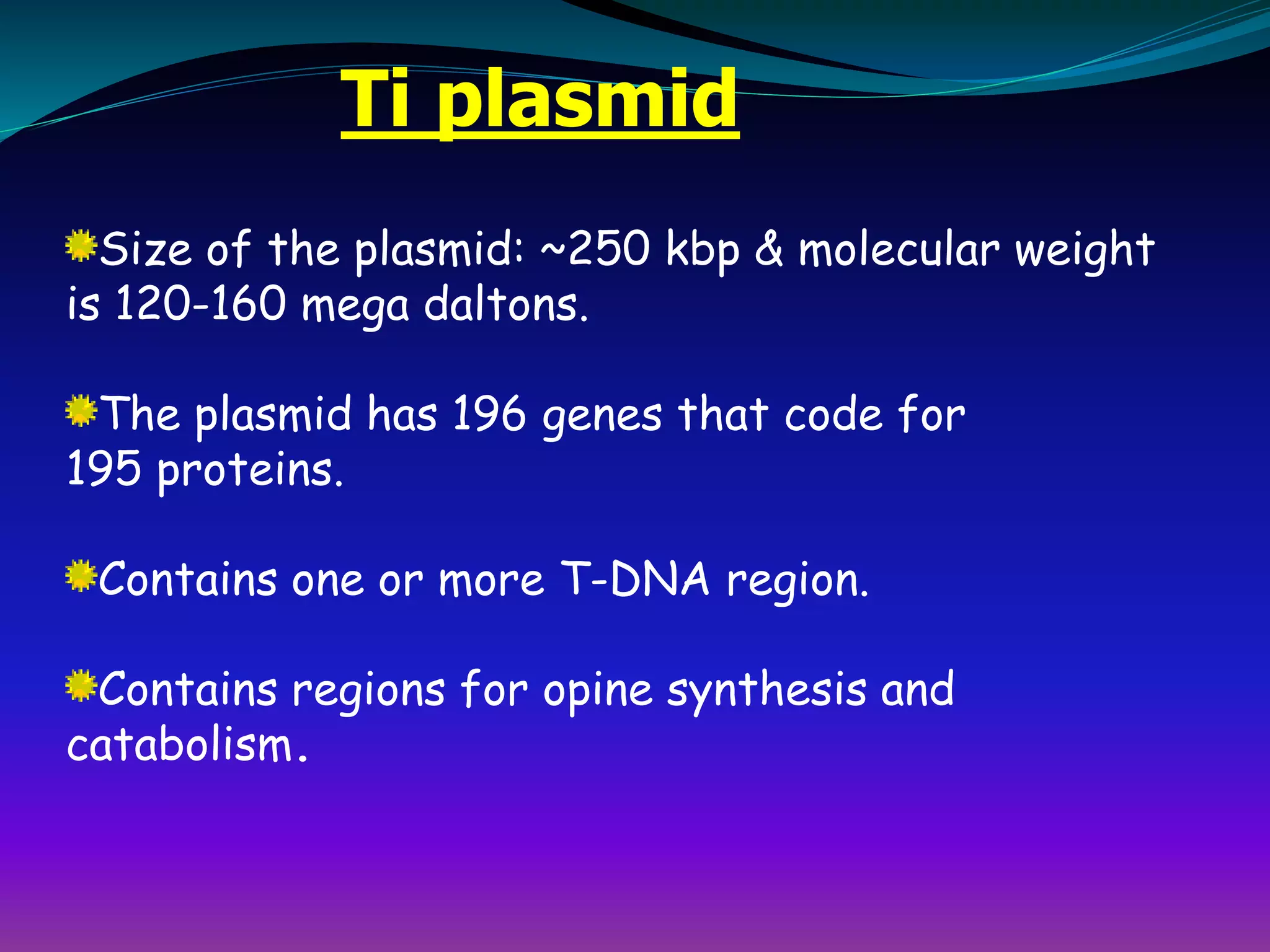 Ti plasmid

Size of the plasmid: ~250 kbp & molecular weight is 120-160 mega daltons.

The plasmid has 196 genes that code for 195 proteins.

Contains one or more T-DNA region.

Contains regions for opine synthesis and catabolism.